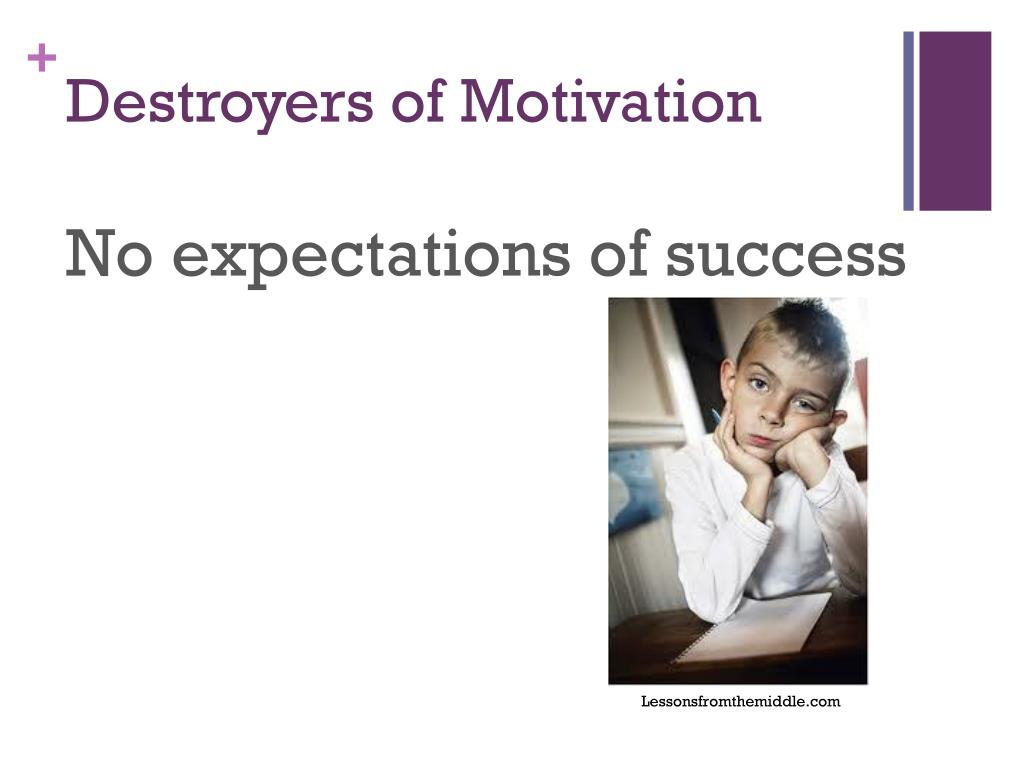 +
Destroyers of Motivation

No expectations of success

Lessonsfromthemiddle.com